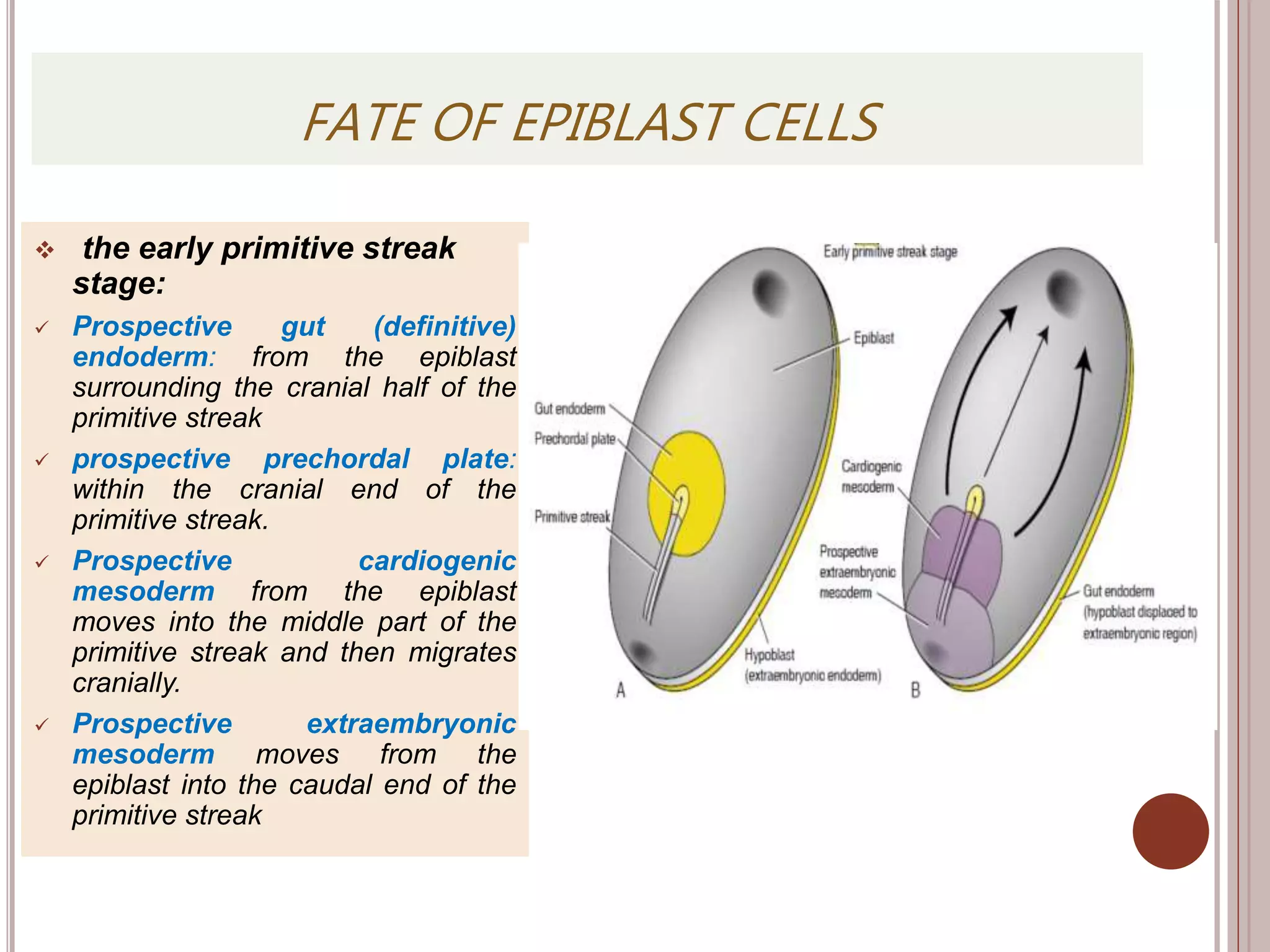 FATE OF EPIBLAST CELLS

❖ the early primitive streak stage:

✓ Prospective gut (definitive) endoderm: from the epiblast surrounding the cranial half of the primitive streak

✓ prospective prechordal plate: within the cranial end of the primitive streak.

✓ Prospective cardiogenic mesoderm from the epiblast moves into the middle part of the primitive streak and then migrates cranially.

✓ Prospective extraembryonic mesoderm moves from the epiblast into the caudal end of the primitive streak

Early primitive streak stage

Epiblast

Gut endoderm

Prechordal plate

Primitive streak

Hypoblast (extraembryonic endoderm)

A

Cardiogenic mesoderm

Prospective extraembryonic mesoderm

Gut endoderm (hypoblast displaced to extraembryonic region)

B